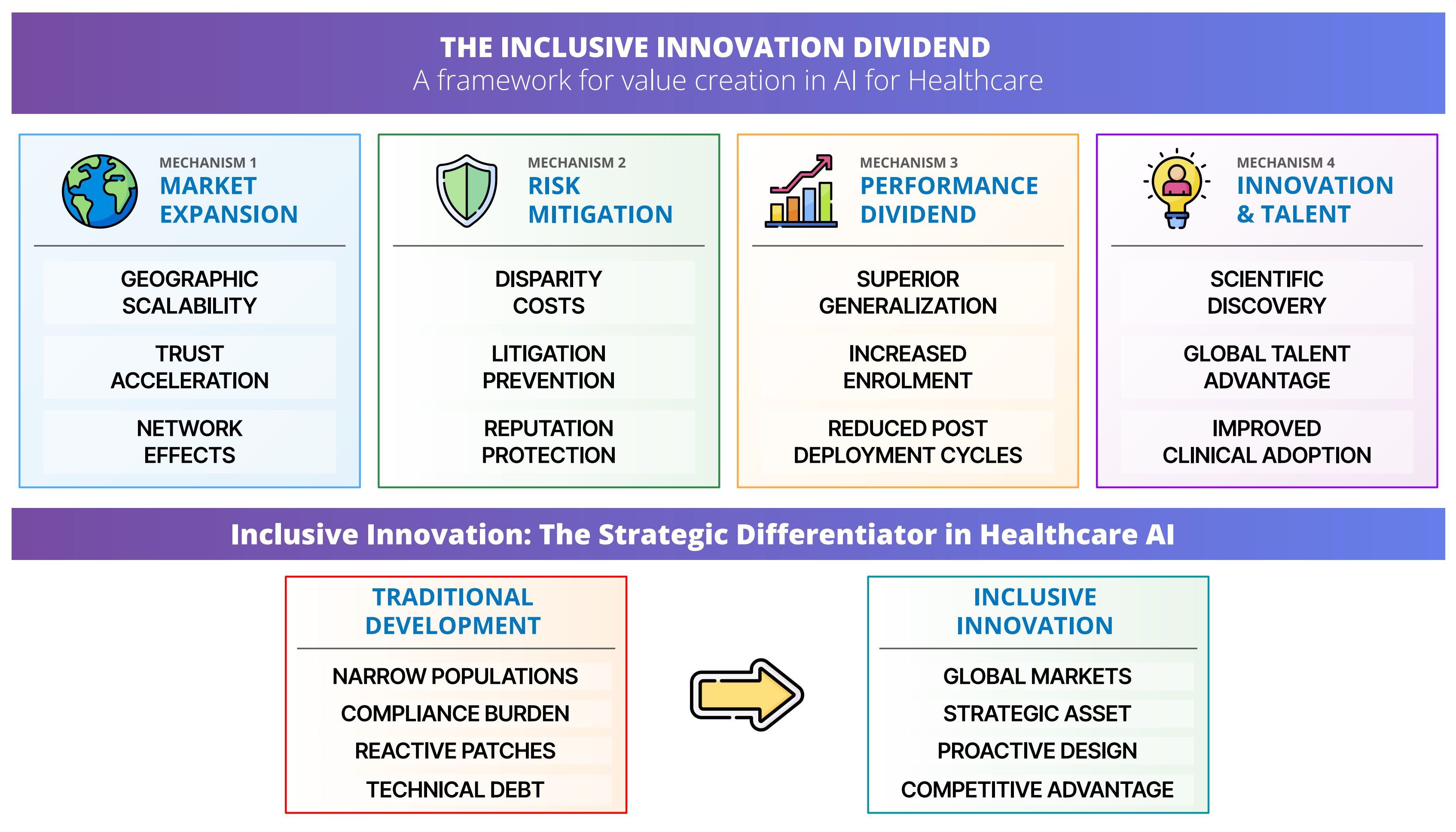 THE INCLUSIVE INNOVATION DIVIDEND
A framework for value creation in AI for Healthcare

MECHANISM 1
MARKET EXPANSION

GEOGRAPHIC SCALABILITY

TRUST ACCELERATION

NETWORK EFFECTS

MECHANISM 2
RISK MITIGATION

DISPARITY COSTS

LITIGATION PREVENTION

REPUTATION PROTECTION

MECHANISM 3
PERFORMANCE DIVIDEND

SUPERIOR GENERALIZATION

INCREASED ENROLMENT

REDUCED POST DEPLOYMENT CYCLES

MECHANISM 4
INNOVATION & TALENT

SCIENTIFIC DISCOVERY

GLOBAL TALENT ADVANTAGE

IMPROVED CLINICAL ADOPTION

Inclusive Innovation: The Strategic Differentiator in Healthcare AI

TRADITIONAL DEVELOPMENT

NARROW POPULATIONS
COMPLIANCE BURDEN
REACTIVE PATCHES
TECHNICAL DEBT

INCLUSIVE INNOVATION

GLOBAL MARKETS
STRATEGIC ASSET
PROACTIVE DESIGN
COMPETITIVE ADVANTAGE